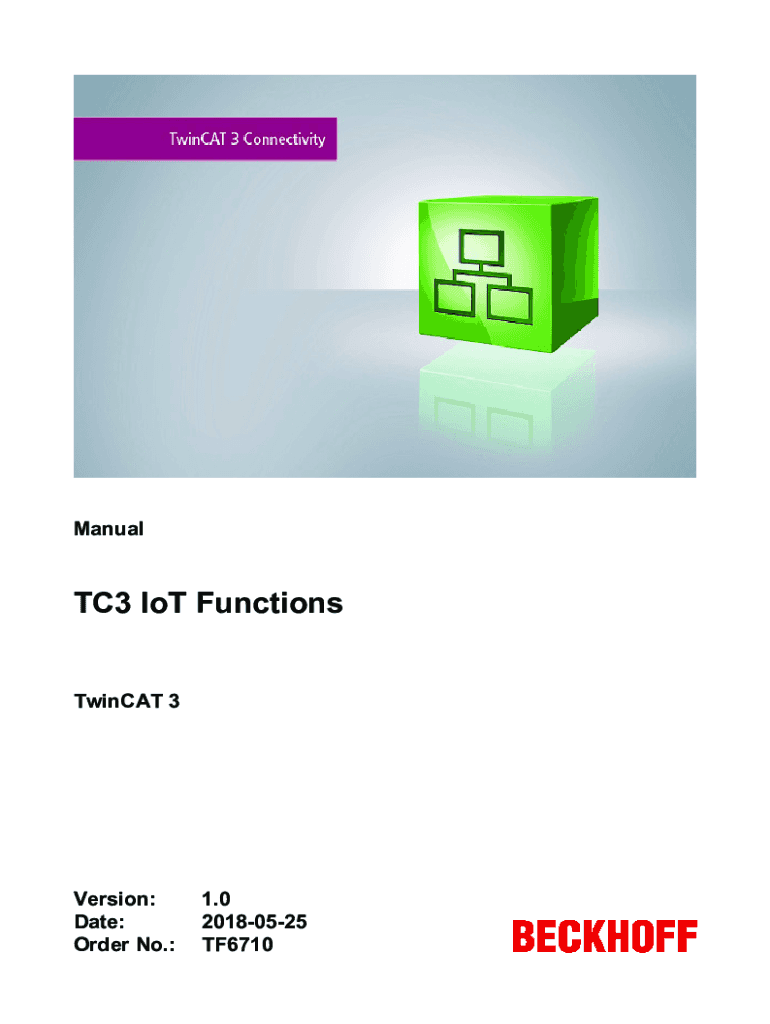 TwinCAT 3 Connectivity

Manual

TC3 IoT Functions

TwinCAT 3

Version: 1.0
Date: 2018-05-25
Order No.: TF6710

BECKHOFF